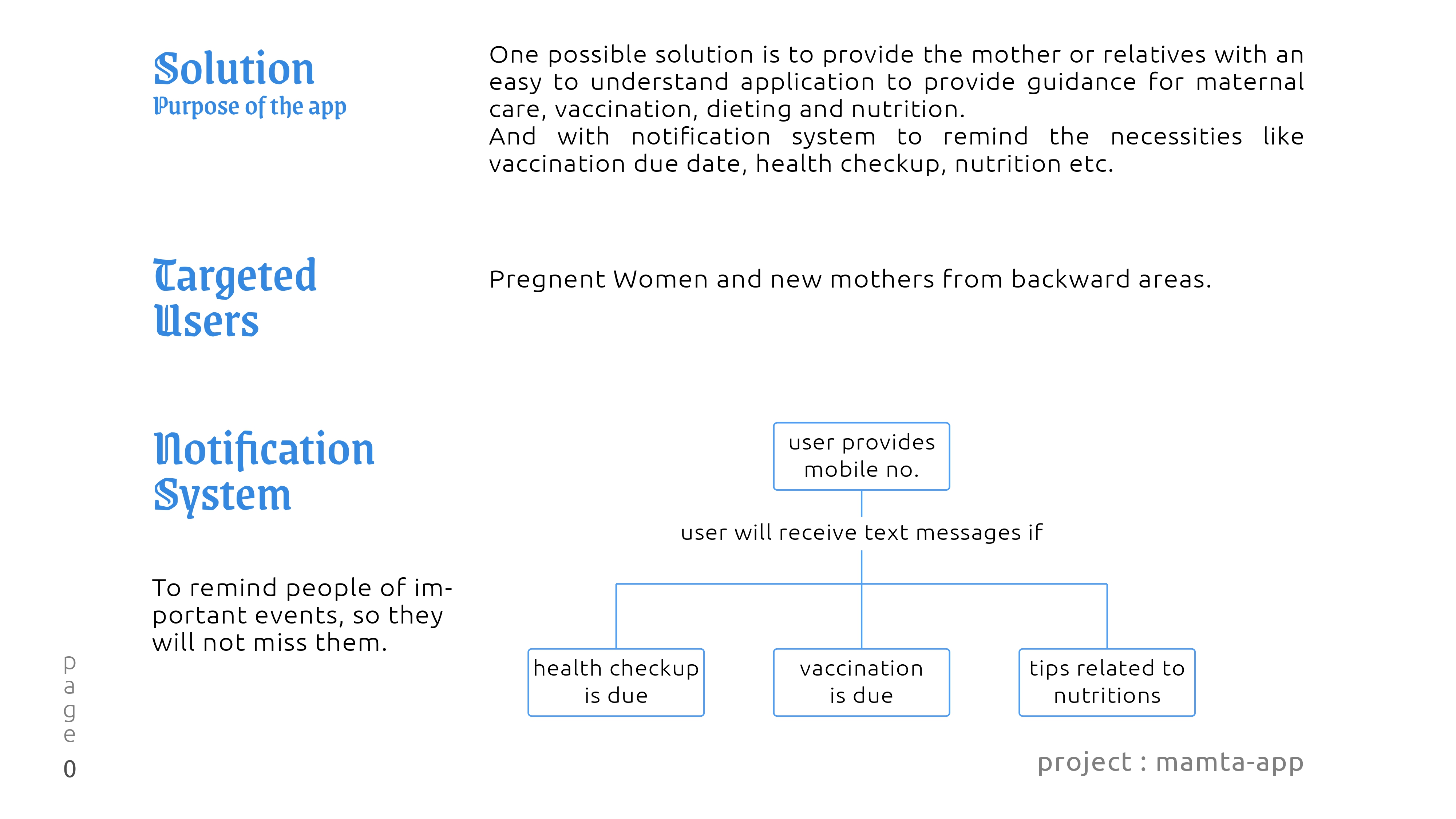 Solution
Purpose of the app

One possible solution is to provide the mother or relatives with an easy to understand application to provide guidance for maternal care, vaccination, dieting and nutrition.
And with notification system to remind the necessities like vaccination due date, health checkup, nutrition etc.

Targeted Users

Pregnent Women and new mothers from backward areas.

Notification System

To remind people of important events, so they will not miss them.

user provides mobile no.

user will receive text messages if

health checkup is due

vaccination is due

tips related to nutritions

page 0

project : mamta-app